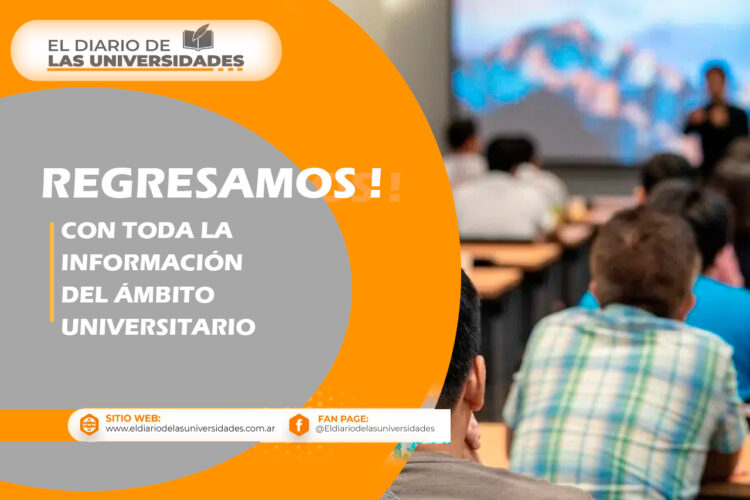 EL DIARIO DE
LAS UNIVERSIDADES

REGRESAMOS!

CON TODA LA INFORMACIÓN DEL ÁMBITO UNIVERSITARIO

SITIO WEB:
www.eldiariodelasuniversidades.com.ar

FAN PAGE:
@Eldiariodelasuniversidades